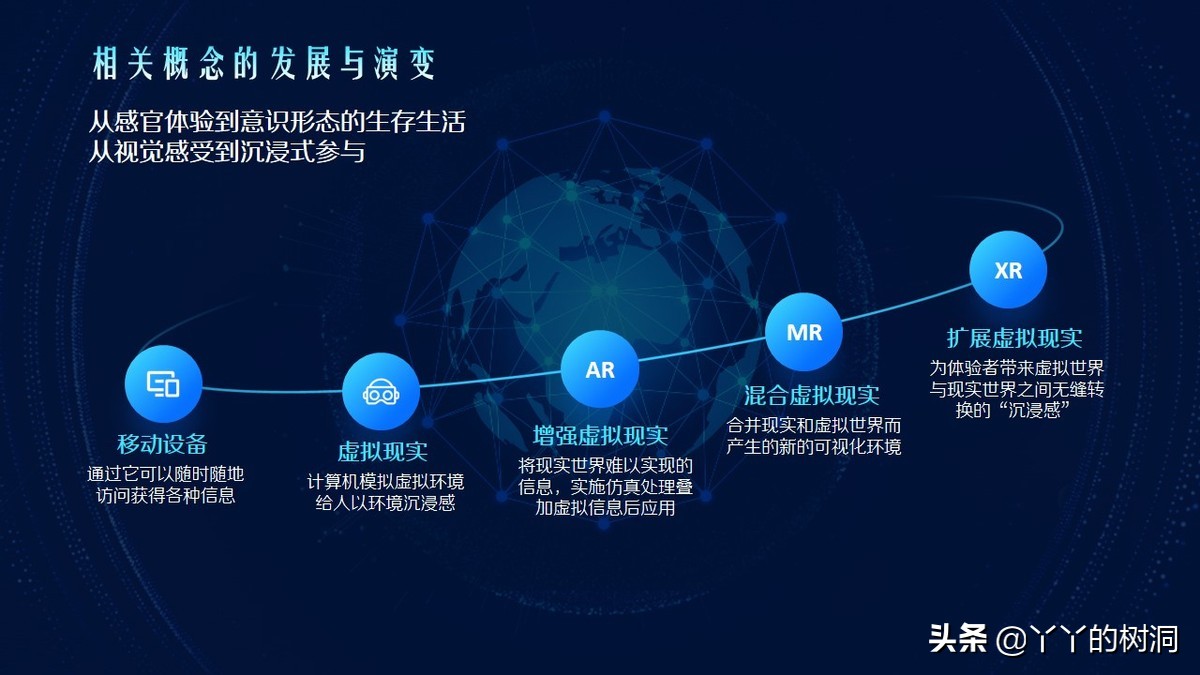 相关概念的发展与演变

从感官体验到意识形态的生存生活
从视觉感受到沉浸式参与

移动设备
通过它可以随时随地访问获得各种信息

虚拟现实
计算机模拟虚拟环境给人以环境沉浸感

AR
增强虚拟现实
将现实世界难以实现的信息，实施仿真处理叠加虚拟信息后应用

MR
混合虚拟现实
合并现实和虚拟世界而产生的新的可视化环境

XR
扩展虚拟现实
为体验者带来虚拟世界与现实世界之间无缝转换的“沉浸感”

头条 @丫丫的树洞